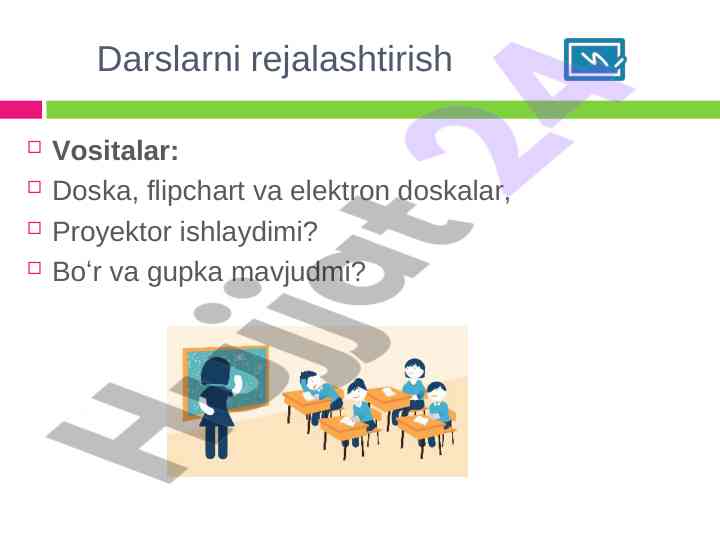 Darslarni rejalashtirish

Vositalar:
Doska, flipchart va elektron doskalar,
Proyektor ishlaydimi?
Bo‘r va gupka mavjudmi?

Hujjat 24